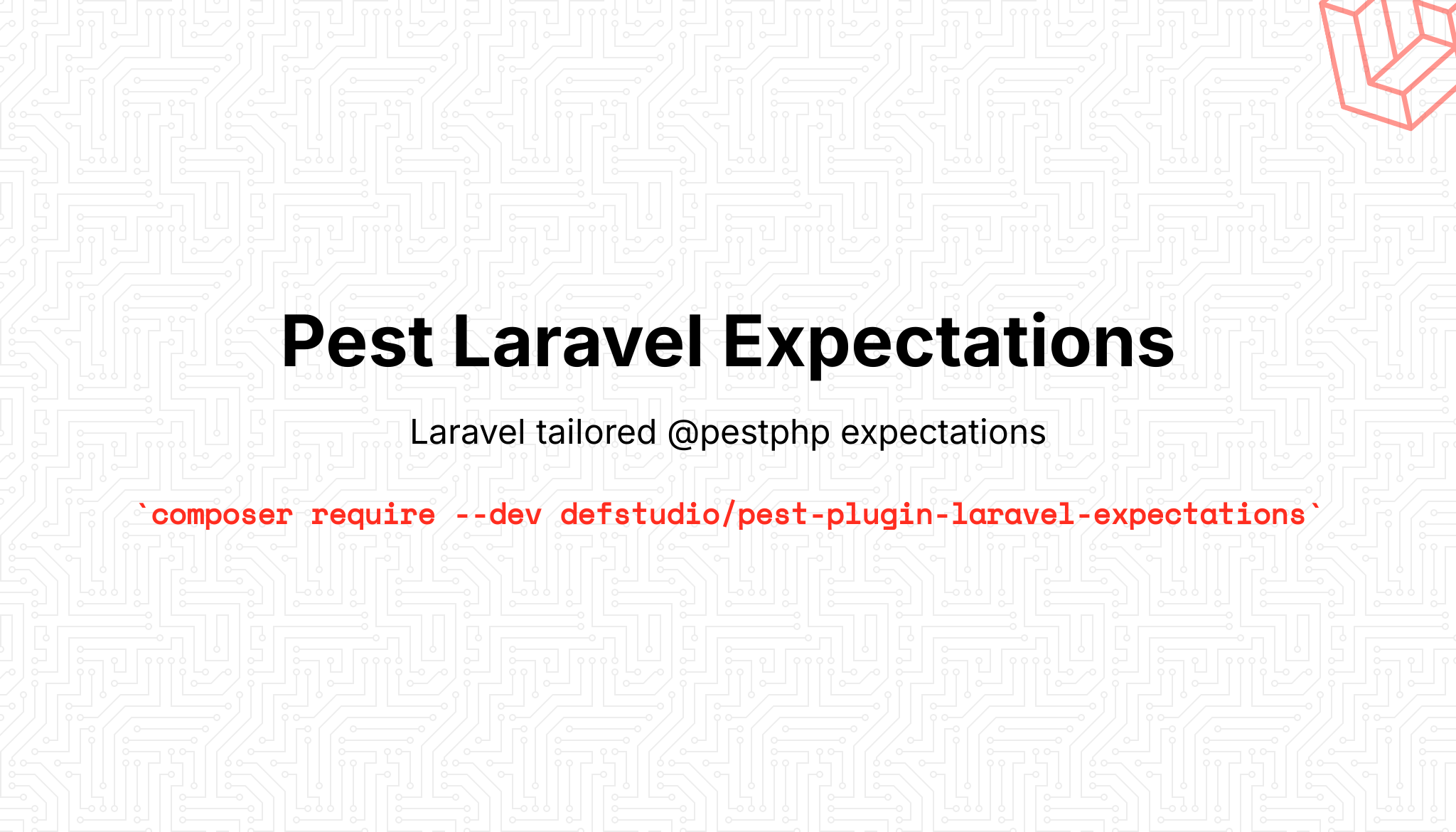 Pest Laravel Expectations

Laravel tailored @pestphp expectations

`composer require --dev defstudio/pest-plugin-laravel-expectations`